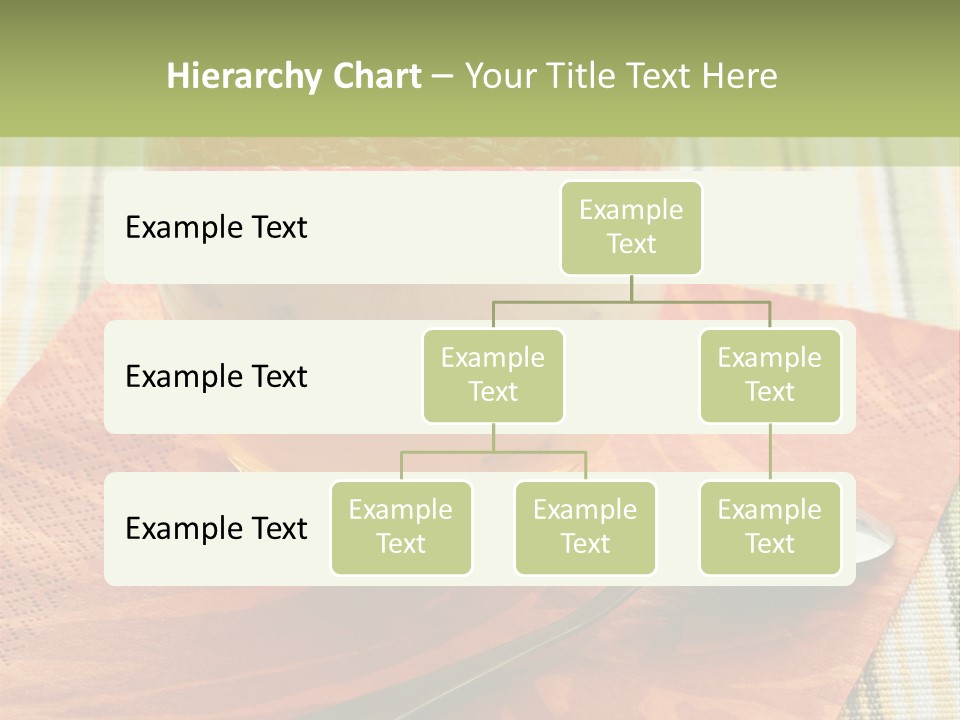 Hierarchy Chart – Your Title Text Here

Example Text

Example Text

Example Text

Example Text

Example Text

Example Text

Example Text

Example Text

Example Text